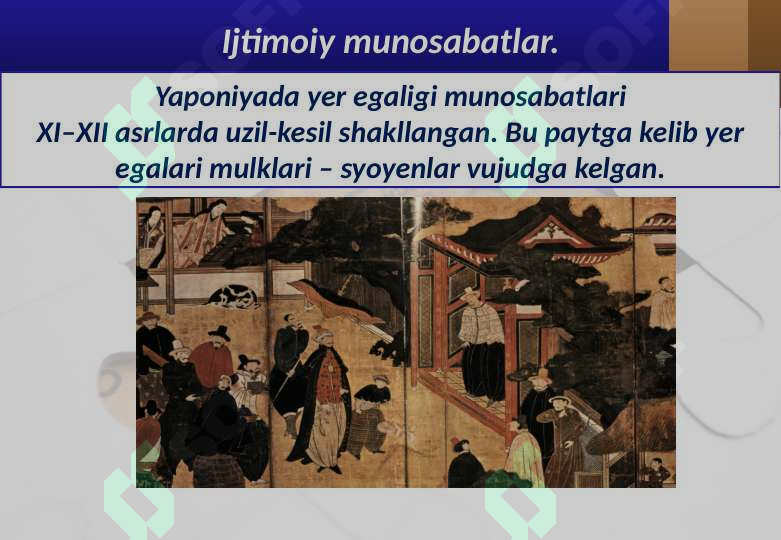 Ijtimoiy munosabatlar.

Yaponiyada yer egaligi munosabatlari XI–XII asrlarda uzil-kesil shakllangan. Bu paytga kelib yer egalari mulklari – syoyenlar vujudga kelgan.